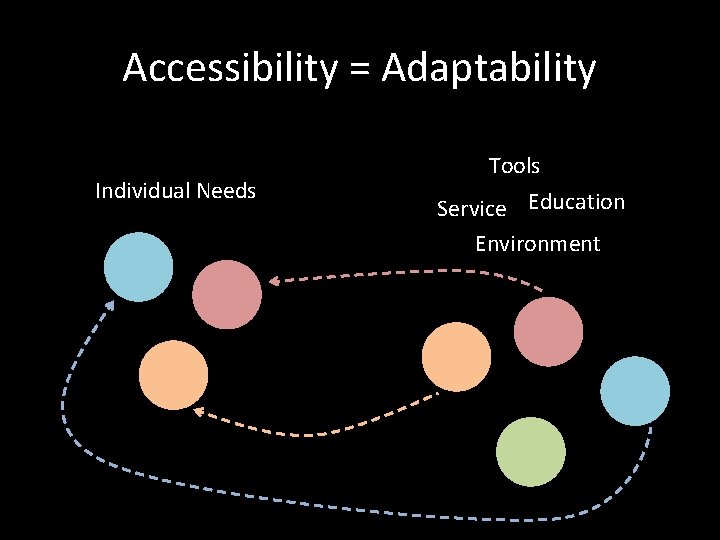 Accessibility = Adaptability

Individual Needs

Tools

Service

Education

Environment